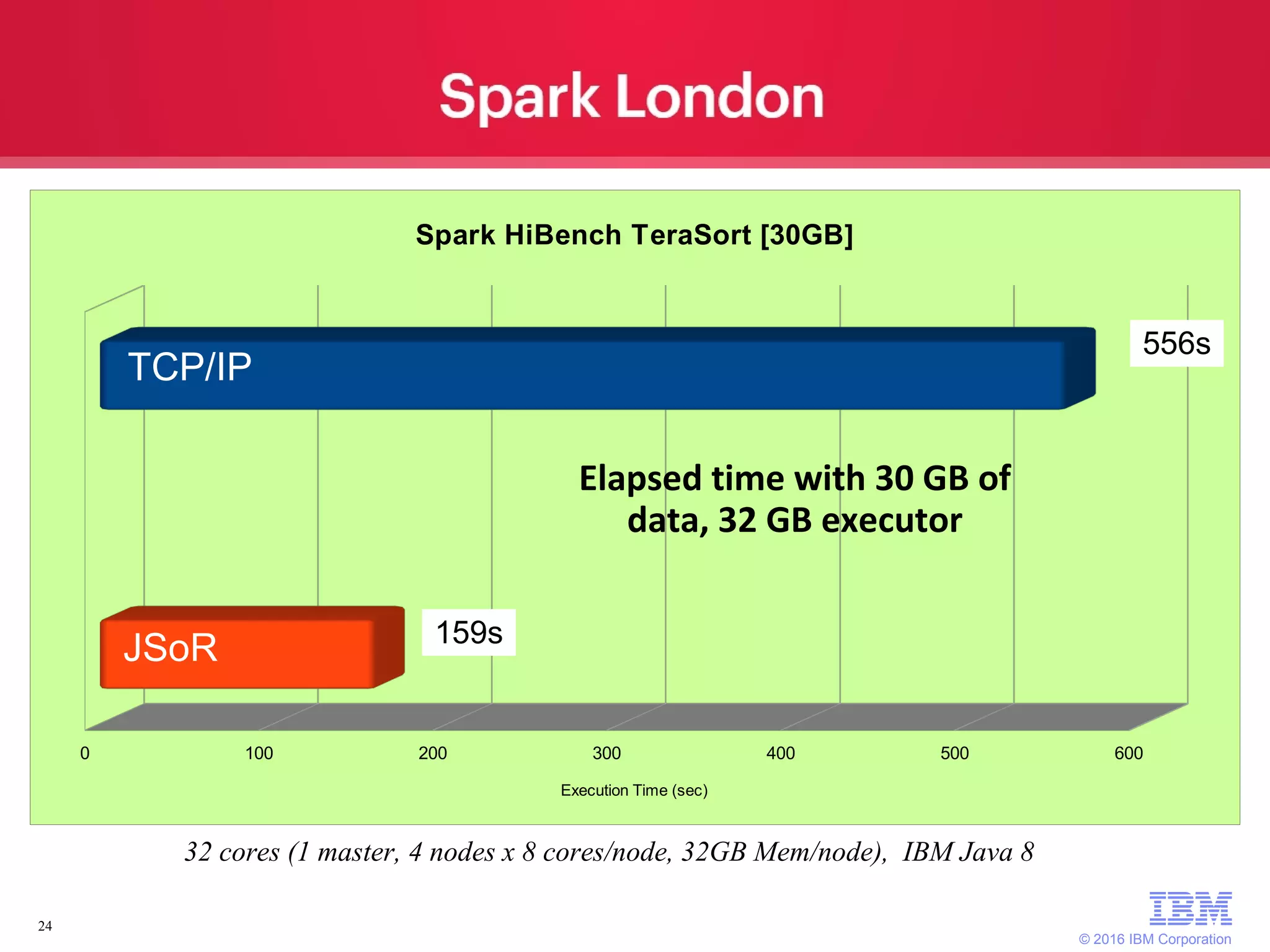 Spark London

Spark HiBench TeraSort [30GB]

TCP/IP

556s

Elapsed time with 30 GB of data, 32 GB executor

JSoR

159s

0 100 200 300 400 500 600

Execution Time (sec)

32 cores (1 master, 4 nodes x 8 cores/node, 32GB Mem/node), IBM Java 8

24

IBM

© 2016 IBM Corporation